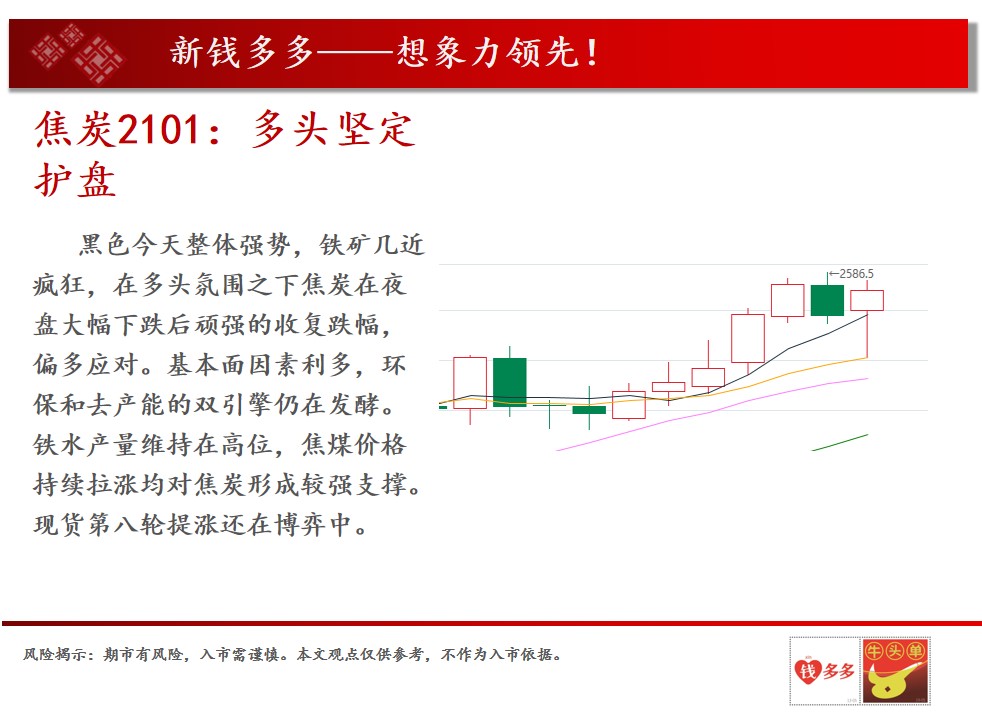 新钱多多——想象力领先！

焦炭2101：多头坚定护盘

黑色今天整体强势，铁矿几近疯狂，在多头氛围之下焦炭在夜盘大幅下跌后顽强的收复跌幅，偏多应对。基本面因素利多，环保和去产能的双引擎仍在发酵。铁水产量维持在高位，焦煤价格持续拉涨均对焦炭形成较强支撑。现货第八轮提涨还在博弈中。

←2586.5

风险揭示：期市有风险，入市需谨慎。本文观点仅供参考，不作为入市依据。

钱多多

牛头单